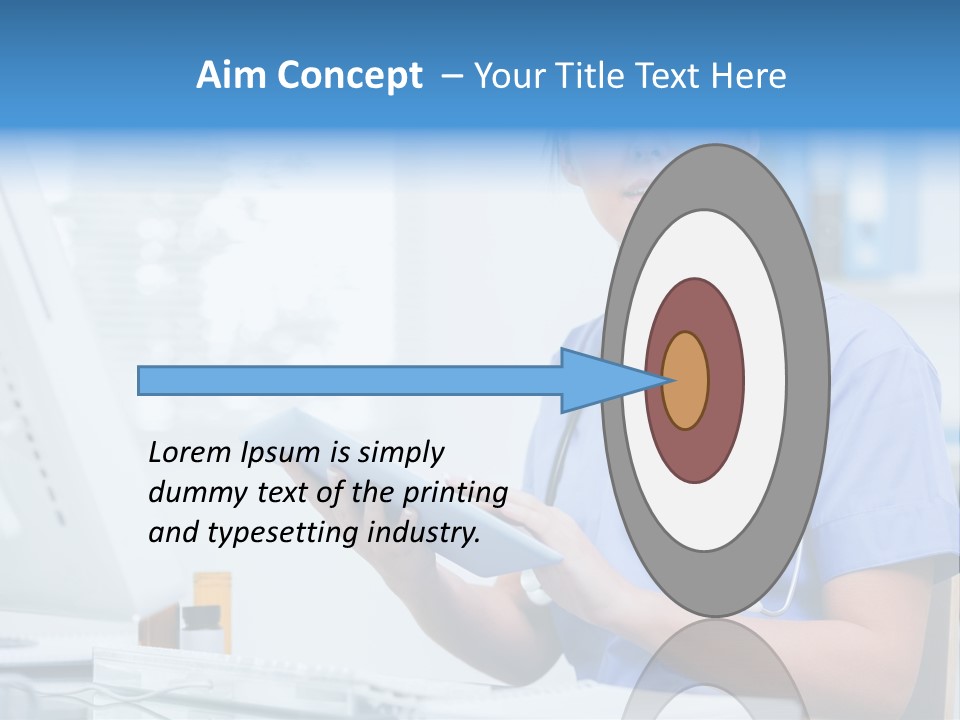 Aim Concept – Your Title Text Here

Lorem Ipsum is simply dummy text of the printing and typesetting industry.